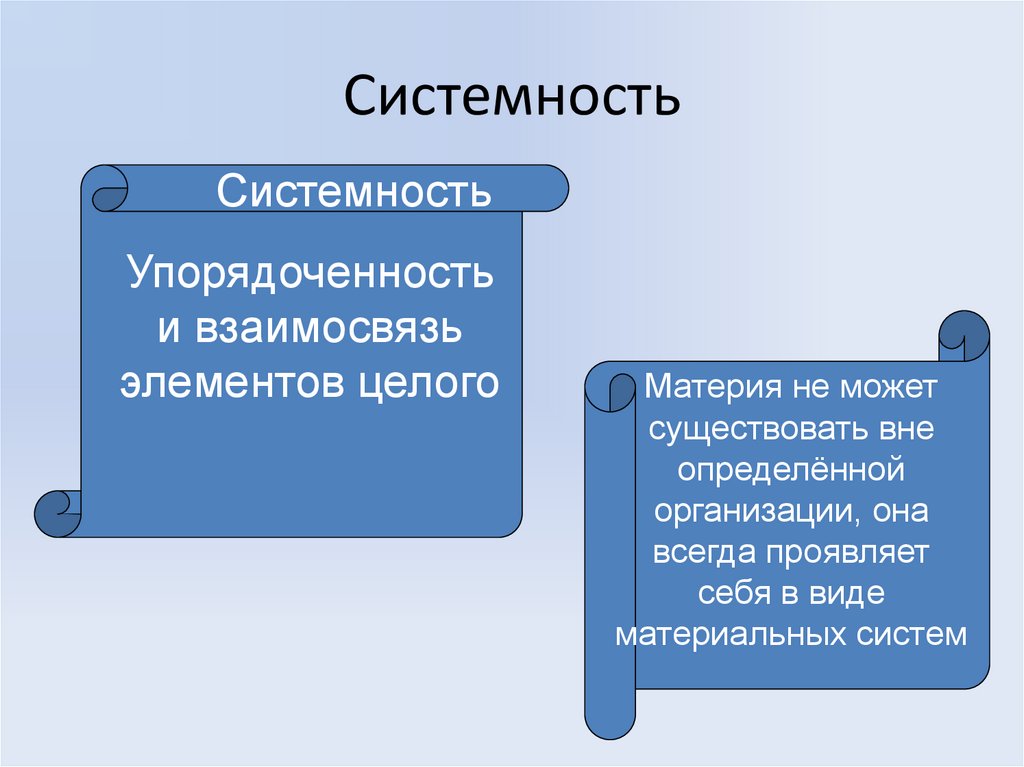 Системность

Системность

Упорядоченность и взаимосвязь элементов целого

Материя не может существовать вне определённой организации, она всегда проявляет себя в виде материальных систем